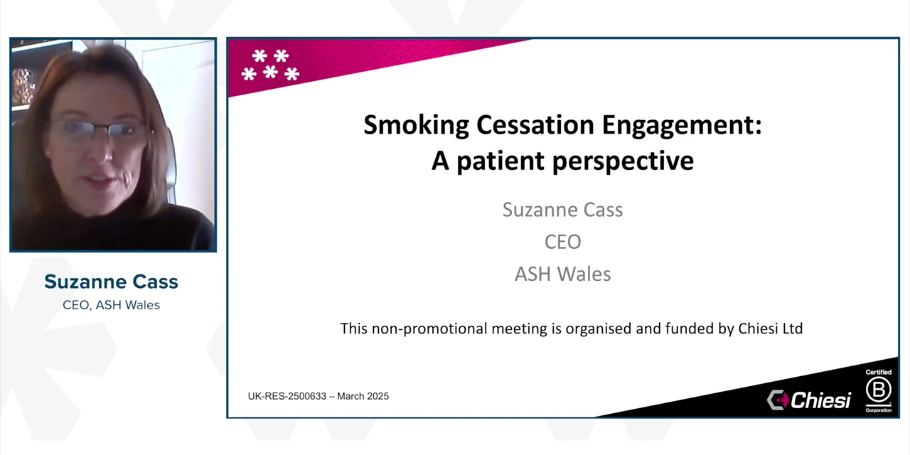 Suzanne Cass
CEO, ASH Wales

Smoking Cessation Engagement:
A patient perspective

Suzanne Cass
CEO
ASH Wales

This non-promotional meeting is organised and funded by Chiesi Ltd

UK-RES-2500633 – March 2025

Chiesi

Certified
B
Corporation